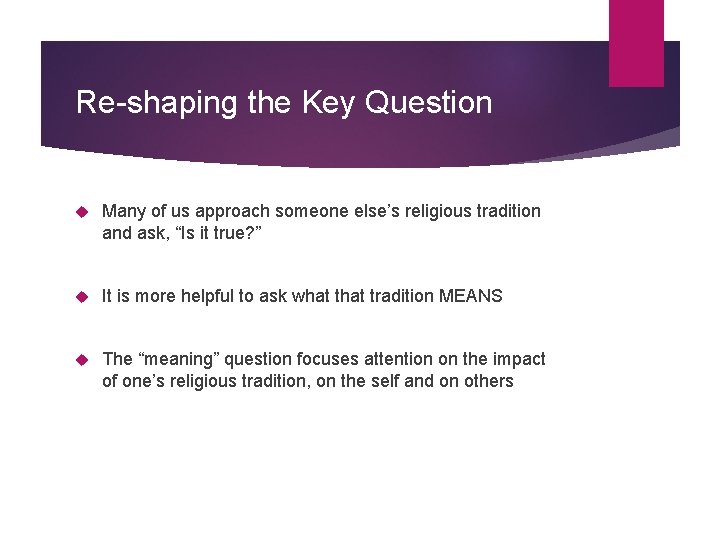 Re-shaping the Key Question

Many of us approach someone else’s religious tradition and ask, “Is it true?”

It is more helpful to ask what that tradition MEANS

The “meaning” question focuses attention on the impact of one’s religious tradition, on the self and on others